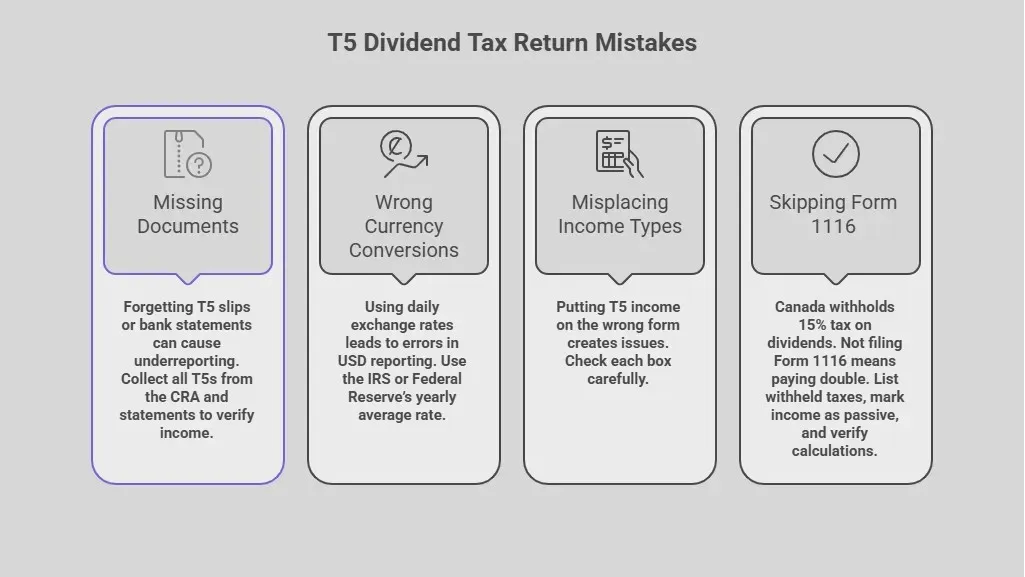 T5 Dividend Tax Return Mistakes

Missing Documents

Forgetting T5 slips or bank statements can cause underreporting. Collect all T5s from the CRA and statements to verify income.

Wrong Currency Conversions

Using daily exchange rates leads to errors in USD reporting. Use the IRS or Federal Reserve's yearly average rate.

Misplacing Income Types

Putting T5 income on the wrong form creates issues. Check each box carefully.

Skipping Form 1116

Canada withholds 15% tax on dividends. Not filing Form 1116 means paying double. List withheld taxes, mark income as passive, and verify calculations.